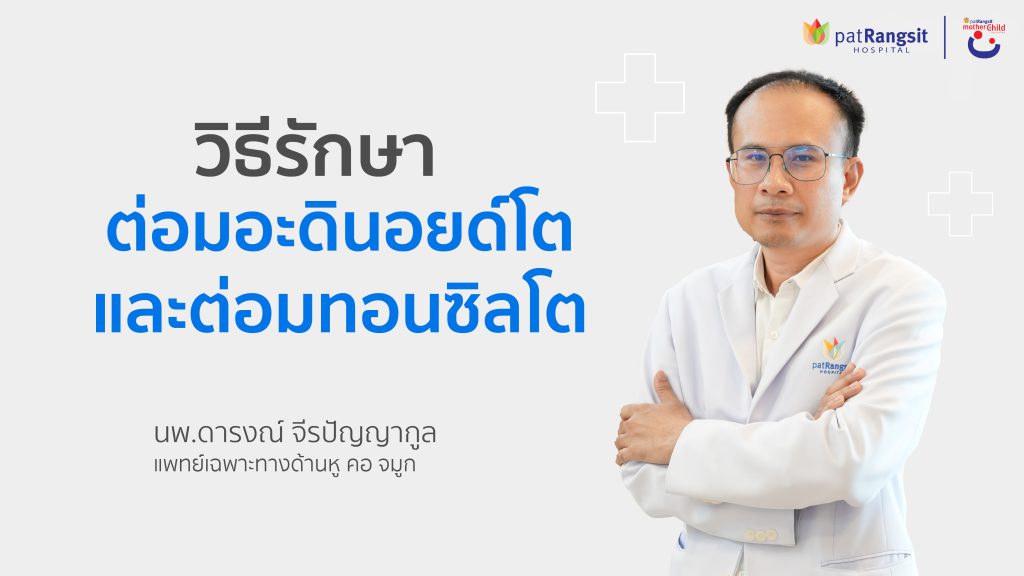 patRangsit HOSPITAL

patRangsit mother Child

วิธีรักษา
ต่อมอะดินอยด์โต
และต่อมทอนซิลโต

นพ.ดารงณ์ จีรปัญญากูล
แพทย์เฉพาะทางด้านหู คอ จมูก

patRangsit HOSPITAL